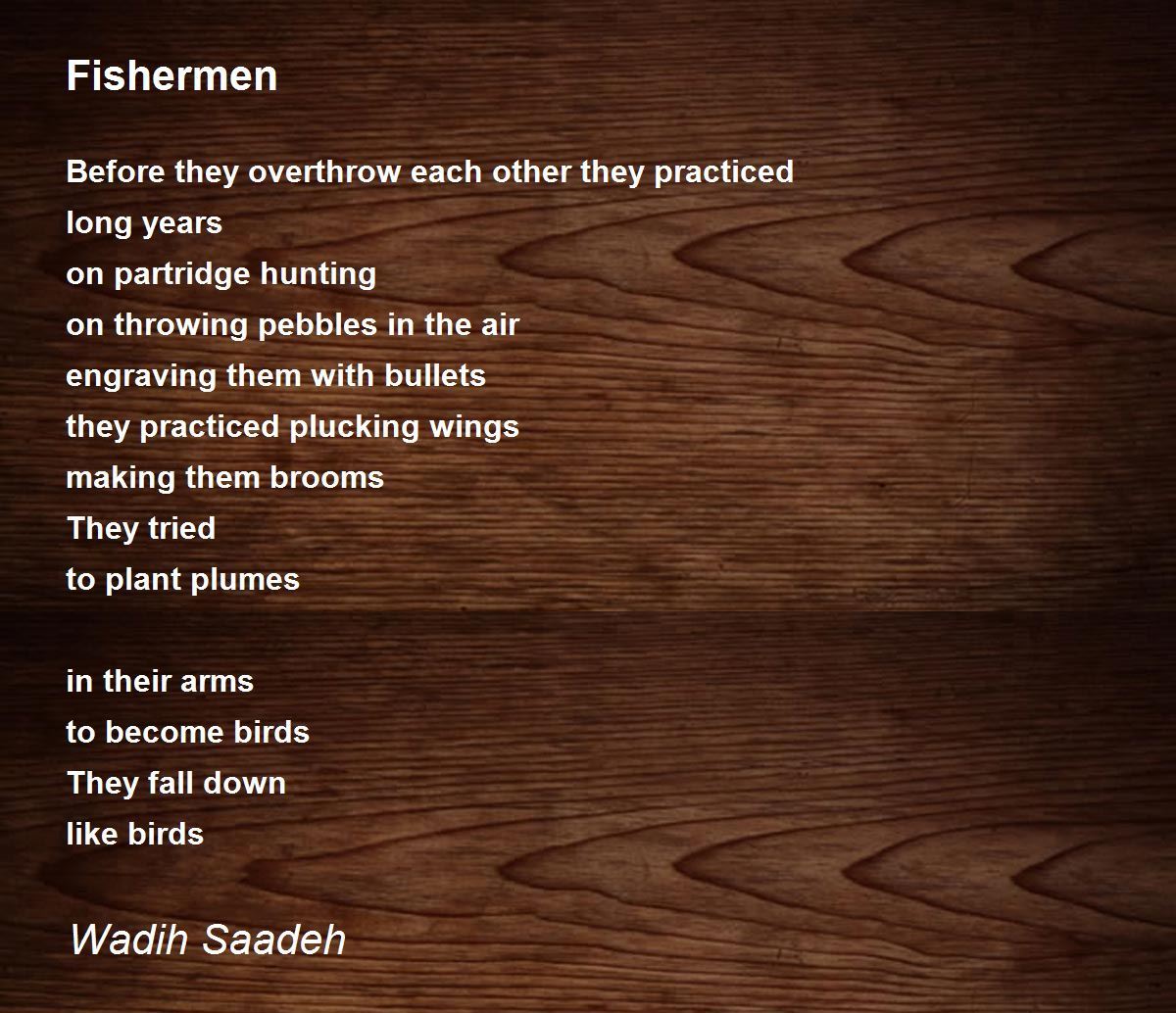 Fishermen

Before they overthrow each other they practiced
long years
on partridge hunting
on throwing pebbles in the air
engraving them with bullets
they practiced plucking wings
making them brooms
They tried
to plant plumes

in their arms
to become birds
They fall down
like birds

Wadih Saadeh